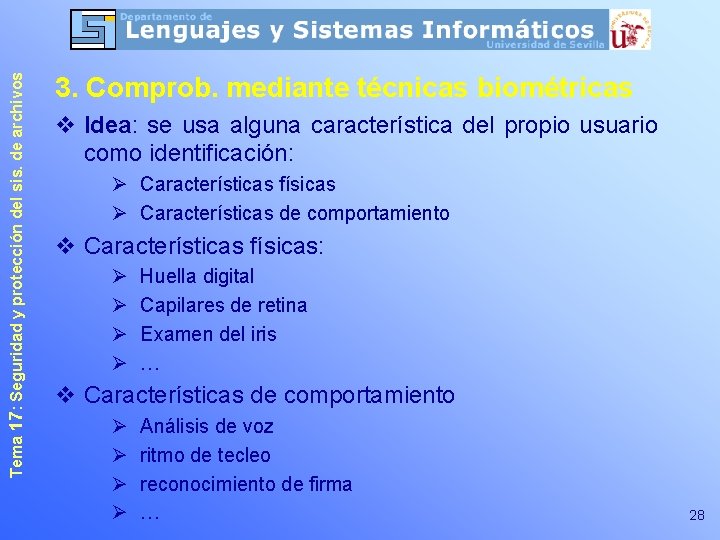 Departamento de
Lenguajes y Sistemas Informáticos
Universidad de Sevilla

Tema 17: Seguridad y protección del sis. de archivos

3. Comprob. mediante técnicas biométricas

❖ Idea: se usa alguna característica del propio usuario como identificación:
➢ Características físicas
➢ Características de comportamiento

❖ Características físicas:
➢ Huella digital
➢ Capilares de retina
➢ Examen del iris
➢ …

❖ Características de comportamiento
➢ Análisis de voz
➢ ritmo de tecleo
➢ reconocimiento de firma
➢ …

28